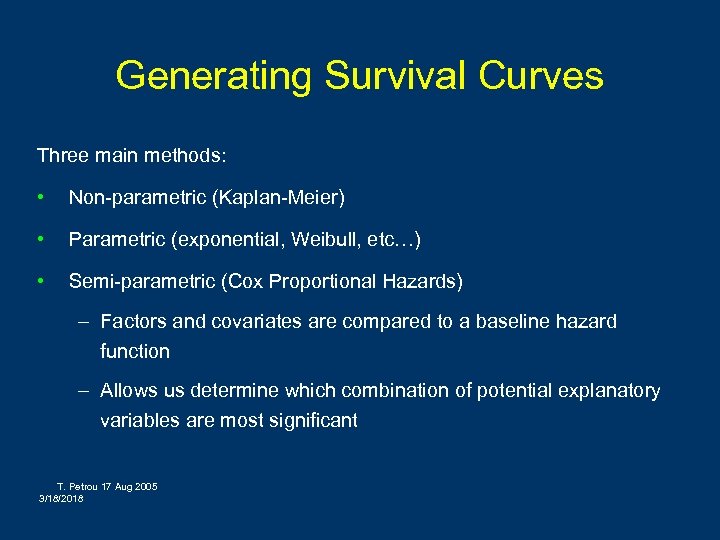 Generating Survival Curves

Three main methods:

• Non-parametric (Kaplan-Meier)

• Parametric (exponential, Weibull, etc…)

• Semi-parametric (Cox Proportional Hazards)

– Factors and covariates are compared to a baseline hazard function

– Allows us determine which combination of potential explanatory variables are most significant

T. Petrou 17 Aug 2005
3/18/2018